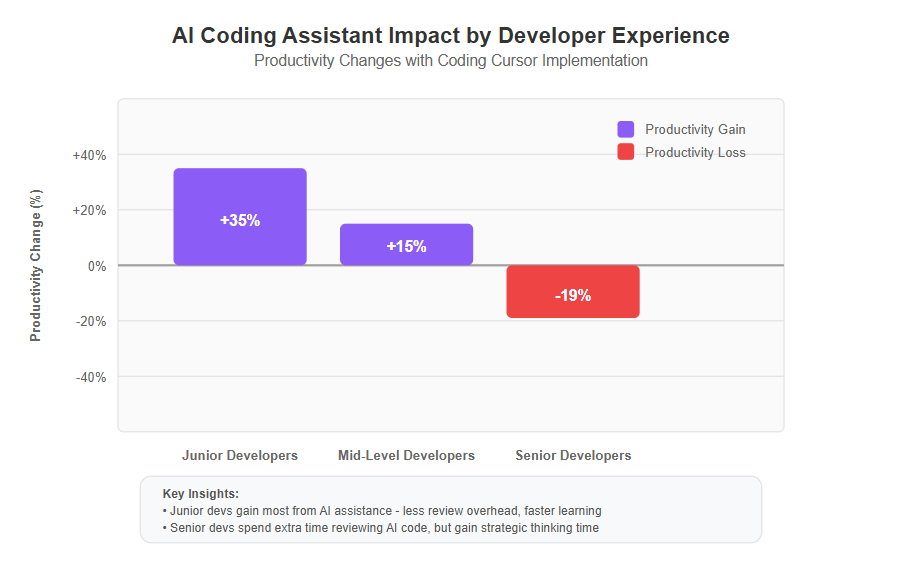 AI Coding Assistant Impact by Developer Experience
Productivity Changes with Coding Cursor Implementation

Productivity Gain
Productivity Loss

Productivity Change (%)

+40%
+20%
0%
-20%
-40%

+35%
+15%
-19%

Junior Developers
Mid-Level Developers
Senior Developers

Key Insights:
• Junior devs gain most from AI assistance - less review overhead, faster learning
• Senior devs spend extra time reviewing AI code, but gain strategic thinking time